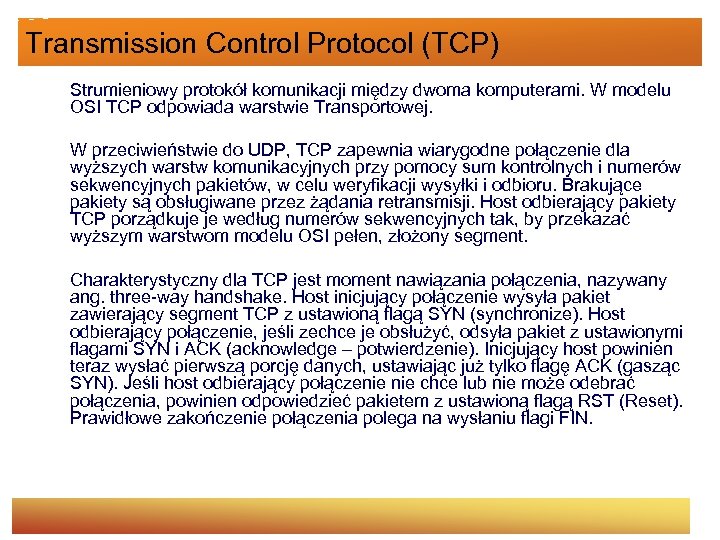 Transmission Control Protocol (TCP)

Strumieniowy protokół komunikacji między dwoma komputerami. W modelu OSI TCP odpowiada warstwie Transportowej.

W przeciwieństwie do UDP, TCP zapewnia wiarygodne połączenie dla wyższych warstw komunikacyjnych przy pomocy sum kontrolnych i numerów sekwencyjnych pakietów, w celu weryfikacji wysyłki i odbioru. Brakujące pakiety są obsługiwane przez żądania retransmisji. Host odbierający pakiety TCP porządkuje je według numerów sekwencyjnych tak, by przekazać wyższym warstwom modelu OSI pełen, złożony segment.

Charakterystyczny dla TCP jest moment nawiązania połączenia, nazywany ang. three-way handshake. Host inicjujący połączenie wysyła pakiet zawierający segment TCP z ustawioną flagą SYN (synchronize). Host odbierający połączenie, jeśli zechce je obsłużyć, odsyła pakiet z ustawionymi flagami SYN i ACK (acknowledge – potwierdzenie). Inicjujący host powinien teraz wysłać pierwszą porcję danych, ustawiając już tylko flagę ACK (gasząc SYN). Jeśli host odbierający połączenie nie chce lub nie może odebrać połączenia, powinien odpowiedzieć pakietem z ustawioną flagą RST (Reset). Prawidłowe zakończenie połączenia polega na wysłaniu flagi FIN.